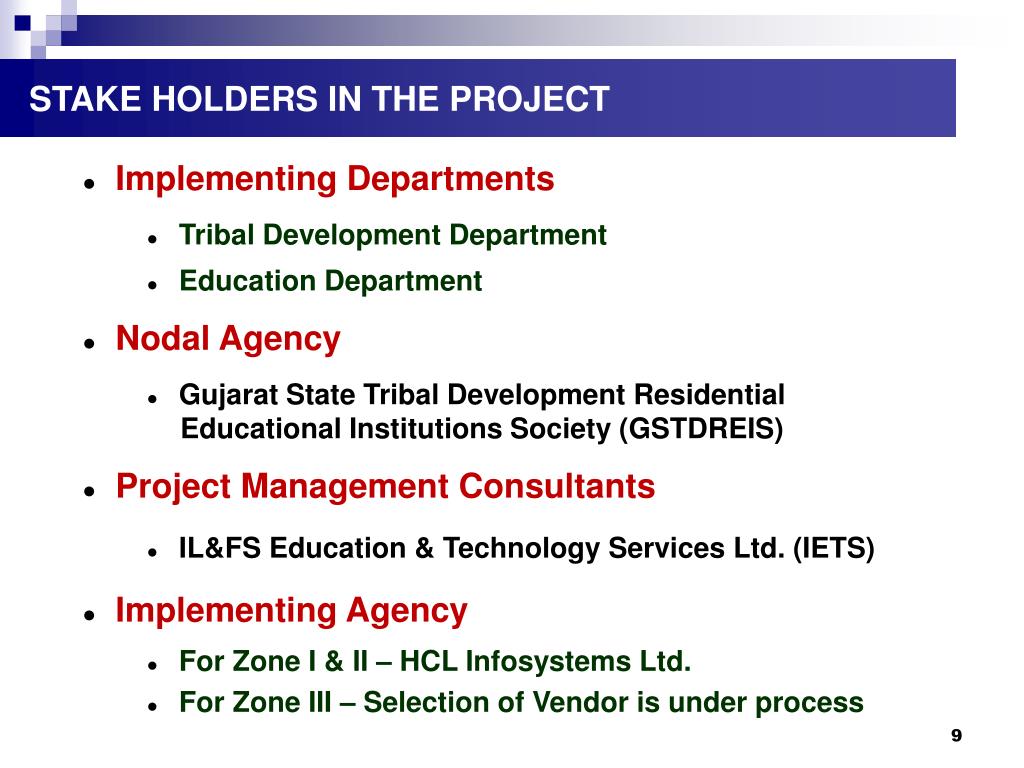 STAKE HOLDERS IN THE PROJECT

- Implementing Departments
  - Tribal Development Department
  - Education Department
- Nodal Agency
  - Gujarat State Tribal Development Residential Educational Institutions Society (GSTDREIS)
- Project Management Consultants
  - IL&FS Education & Technology Services Ltd. (IETS)
- Implementing Agency
  - For Zone I & II – HCL Infosystems Ltd.
  - For Zone III – Selection of Vendor is under process

9